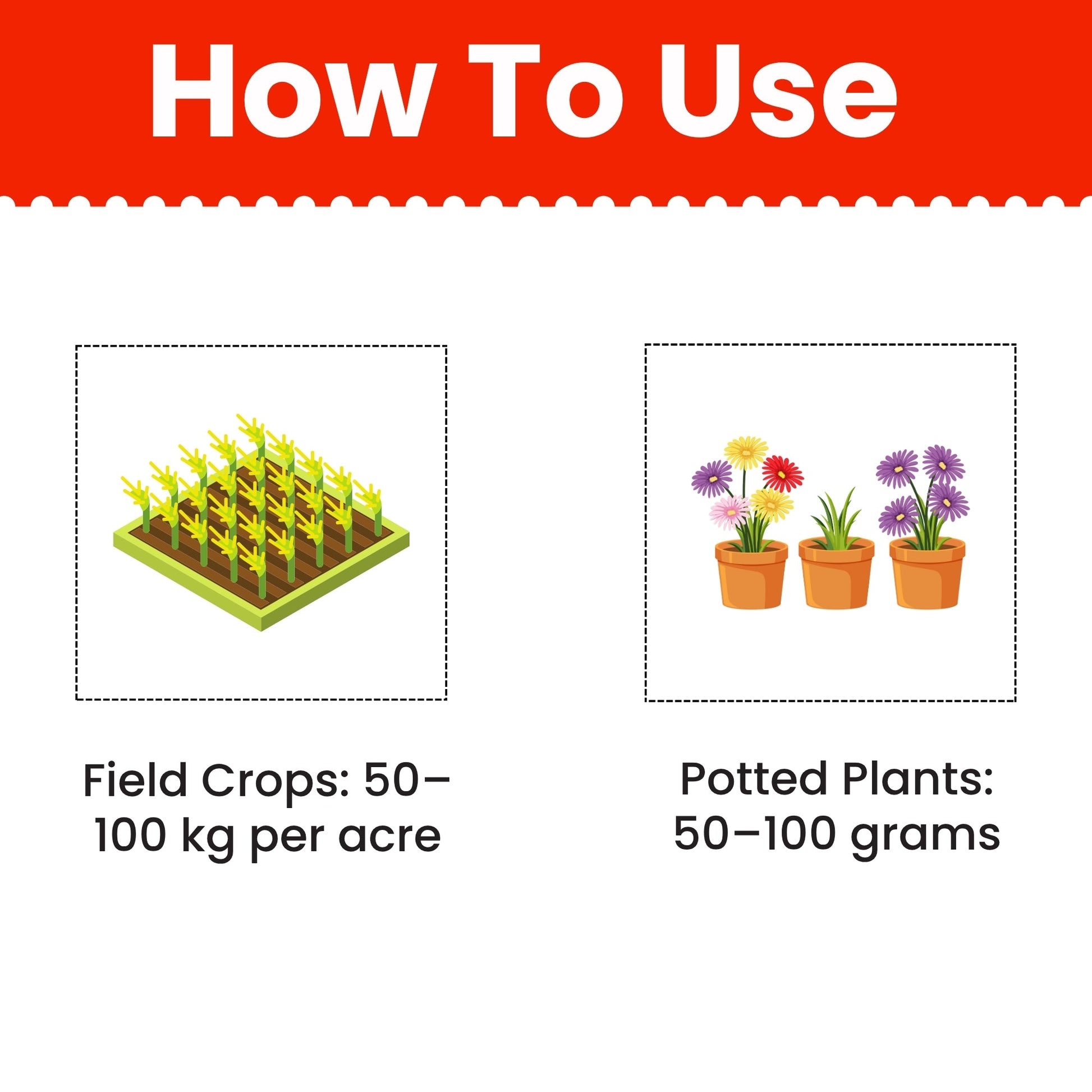 How To Use

Field Crops: 50–100 kg per acre

Potted Plants: 50–100 grams